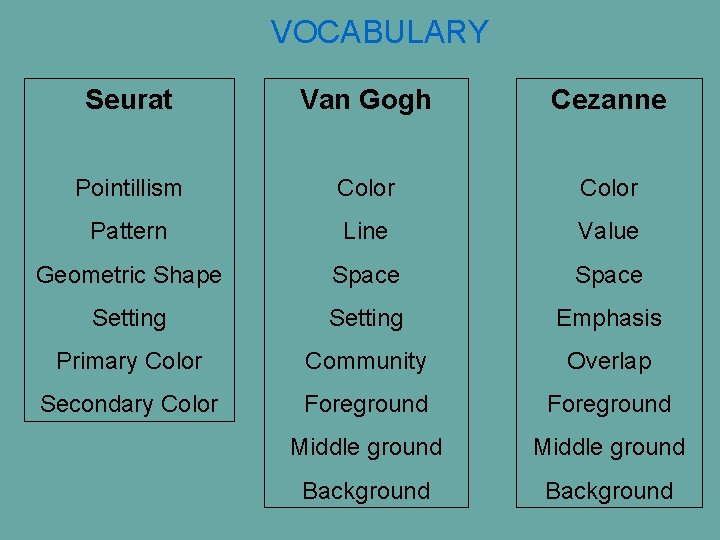 VOCABULARY

Seurat

Pointillism
Pattern
Geometric Shape
Setting
Primary Color
Secondary Color

Van Gogh

Color
Line
Space
Setting
Community
Foreground
Middle ground
Background

Cezanne

Color
Value
Space
Emphasis
Overlap
Foreground
Middle ground
Background